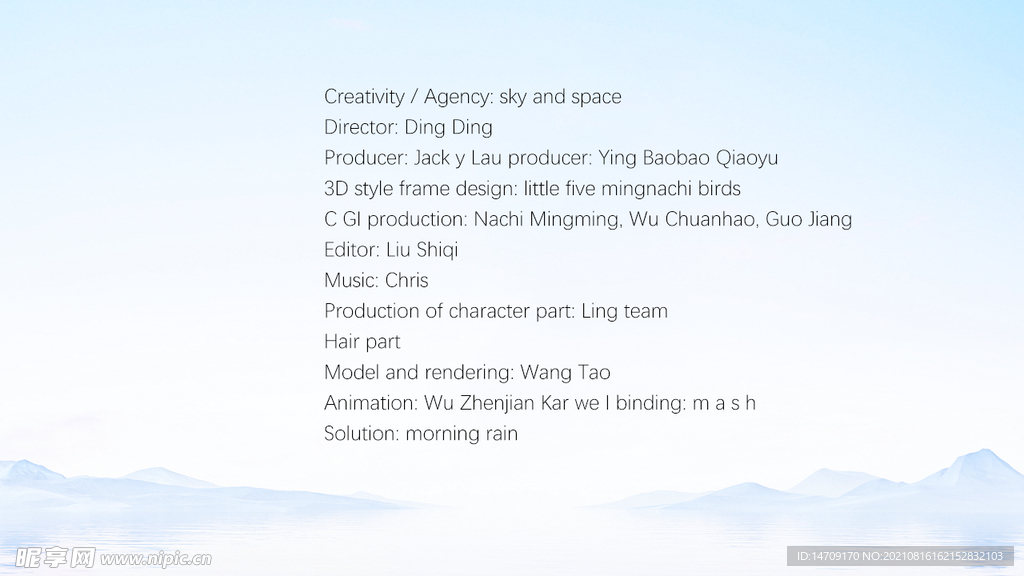 Creativity / Agency: sky and space
Director: Ding Ding
Producer: Jack y Lau producer: Ying Baobao Qiaoyu
3D style frame design: little five mingnachi birds
C GI production: Nachi Mingming, Wu Chuanhao, Guo Jiang
Editor: Liu Shiqi
Music: Chris
Production of character part: Ling team
Hair part
Model and rendering: Wang Tao
Animation: Wu Zhenjian Kar we l binding: m a s h
Solution: morning rain

昵享网 www.nipic.cn

ID:14709170 NO:20210816162152832103